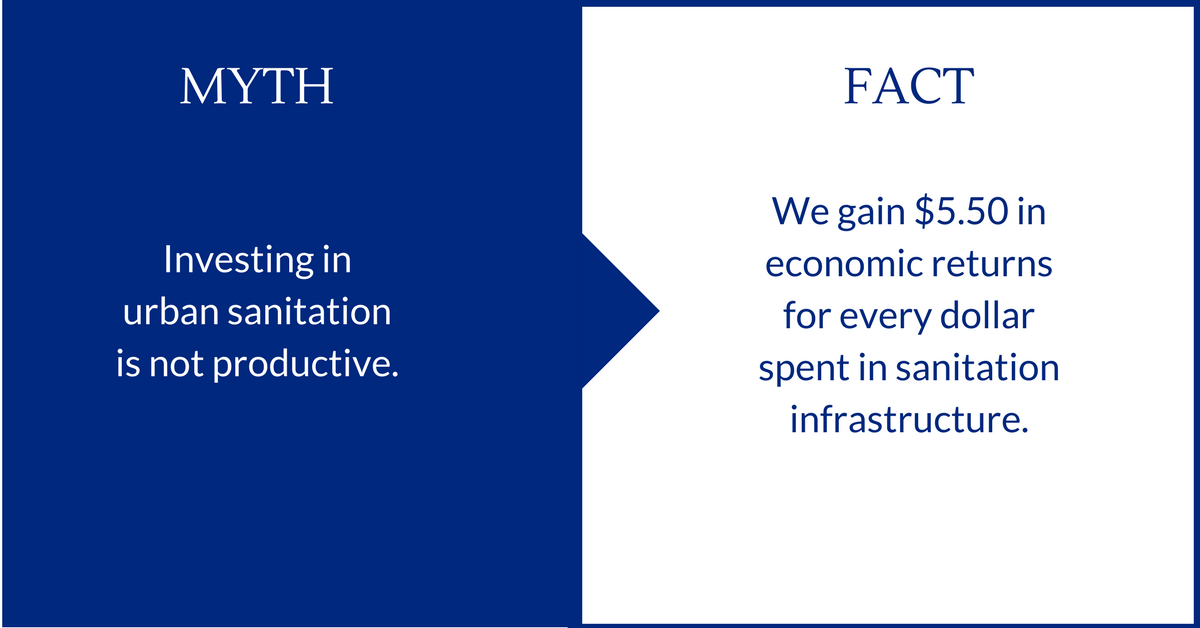 MYTH

Investing in urban sanitation is not productive.

FACT

We gain \$5.50 in economic returns for every dollar spent in sanitation infrastructure.